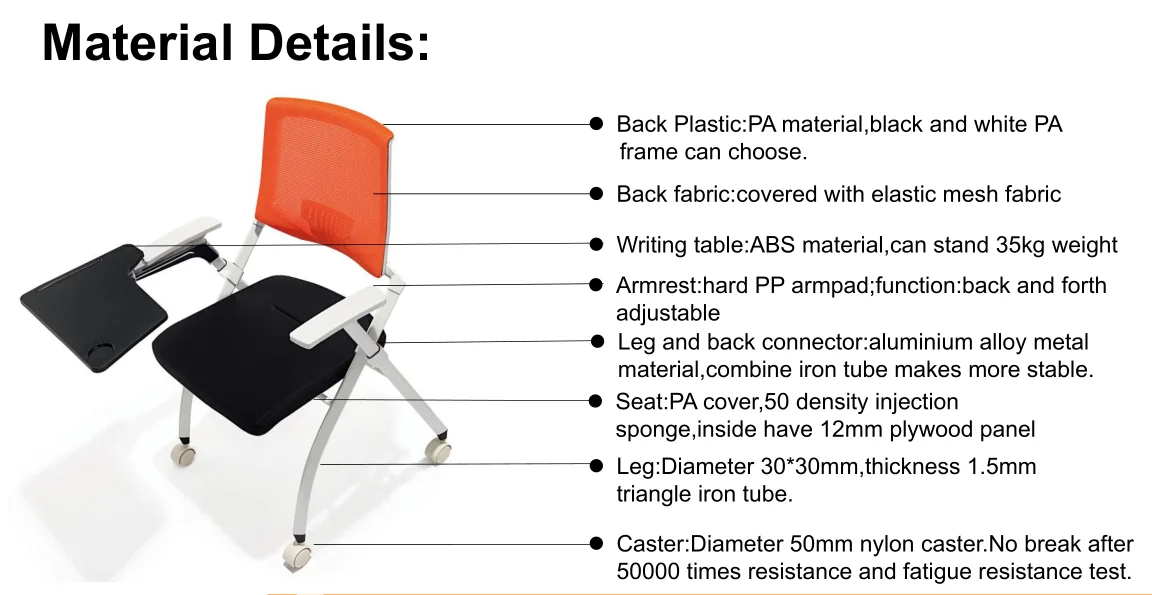 Material Details:

Back Plastic:PA material,black and white PA frame can choose.

Back fabric:covered with elastic mesh fabric

Writing table:ABS material,can stand 35kg weight

Armrest:hard PP armpad;function:back and forth adjustable

Leg and back connector:aluminium alloy metal material,combine iron tube makes more stable.

Seat:PA cover,50 density injection sponge,inside have 12mm plywood panel

Leg:Diameter 30*30mm,thickness 1.5mm triangle iron tube.

Caster:Diameter 50mm nylon caster.No break after 50000 times resistance and fatigue resistance test.